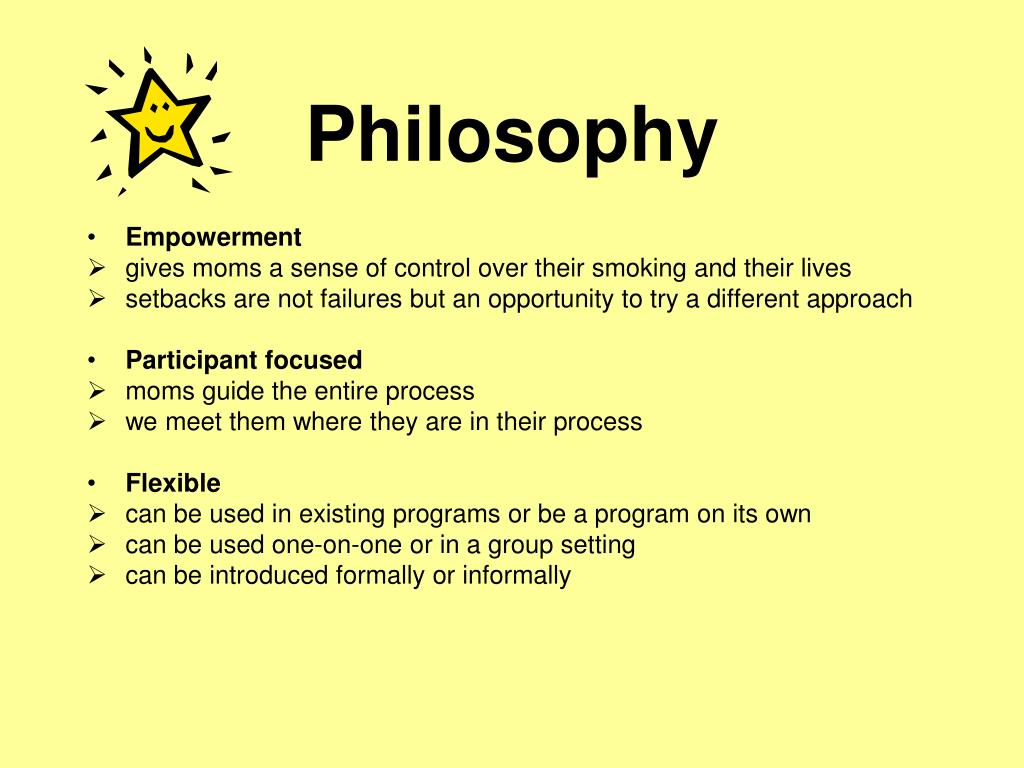 Philosophy

• Empowerment
➢ gives moms a sense of control over their smoking and their lives
➢ setbacks are not failures but an opportunity to try a different approach

• Participant focused
➢ moms guide the entire process
➢ we meet them where they are in their process

• Flexible
➢ can be used in existing programs or be a program on its own
➢ can be used one-on-one or in a group setting
➢ can be introduced formally or informally